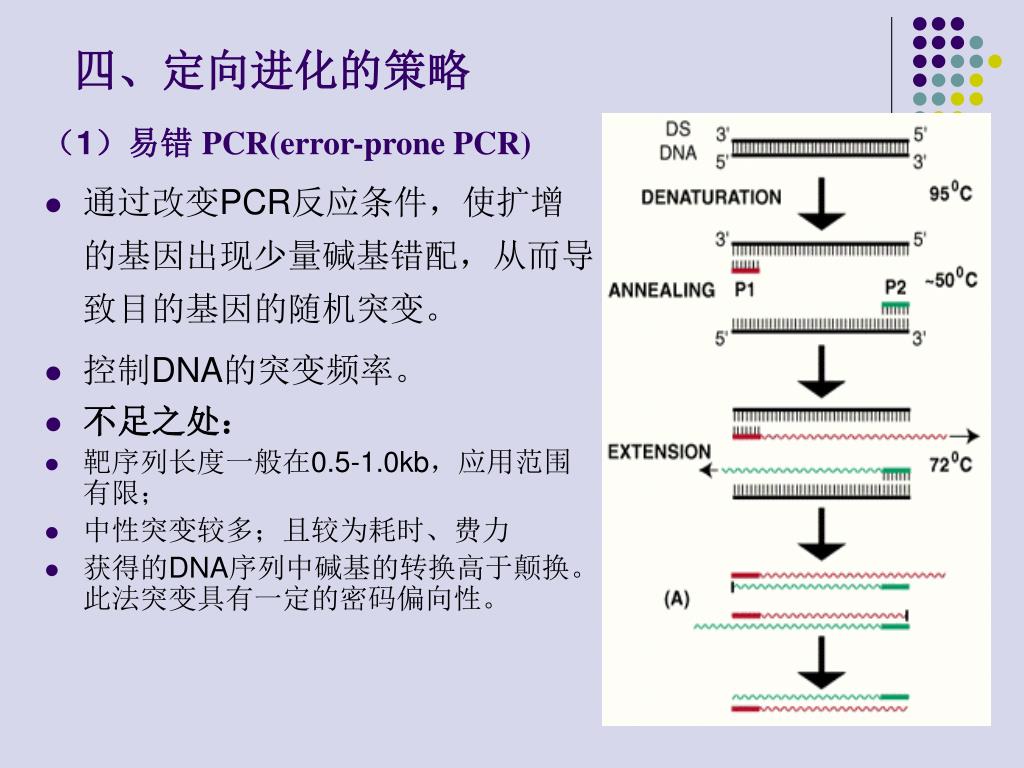 四、定向进化的策略

（1）易错 PCR(error-prone PCR)

- 通过改变PCR反应条件，使扩增的基因出现少量碱基错配，从而导致目的基因的随机突变。
- 控制DNA的突变频率。
- 不足之处：
- 靶序列长度一般在0.5-1.0kb，应用范围有限；
- 中性突变较多；且较为耗时、费力
- 获得的DNA序列中碱基的转换高于颠换。此法突变具有一定的密码偏向性。

DS DNA 3' 5' 5' 3'

DENATURATION $95^0C$

3' 5'

ANNEALING P1 P2 $\sim50^0C$

5' 3'

EXTENSION $72^0C$

(A)